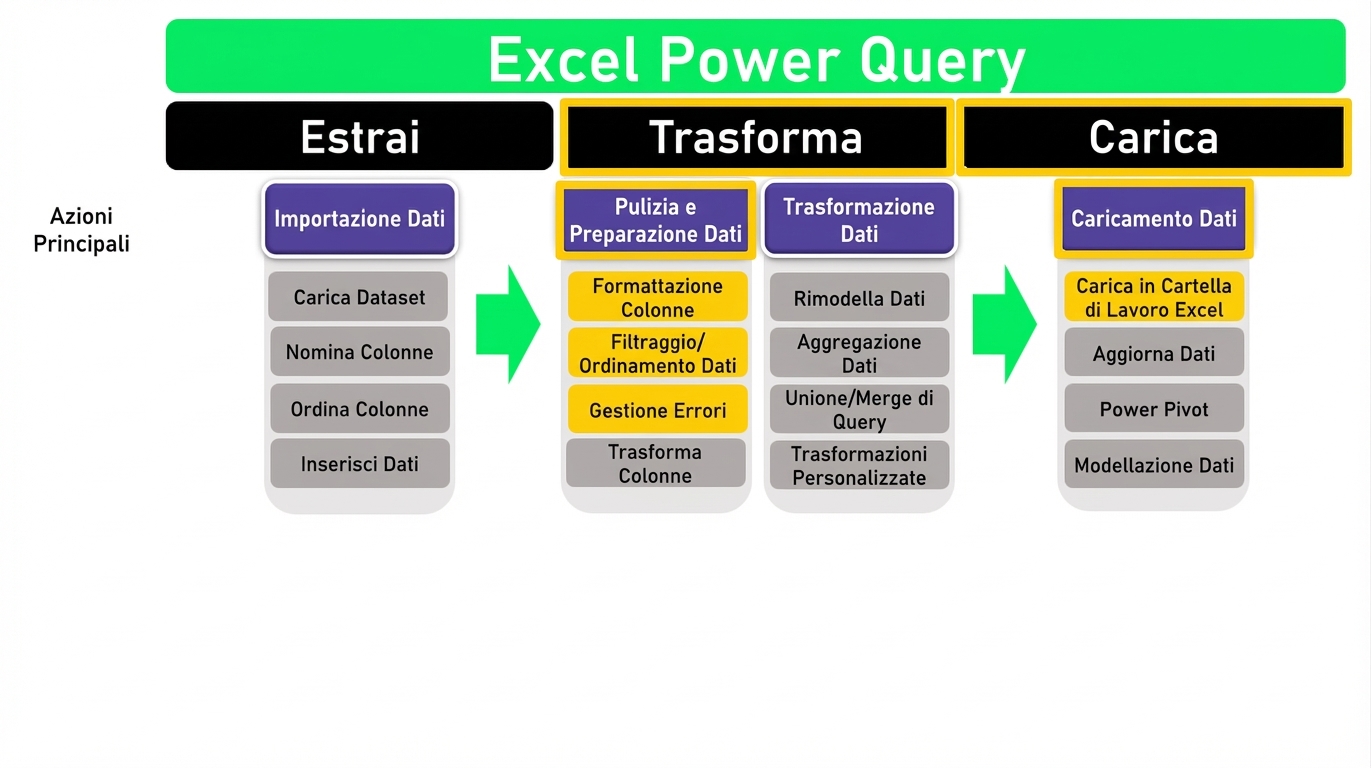 Excel Power Query

Estrai

Trasforma

Carica

Azioni Principali

Importazione Dati

Carica Dataset

Nomina Colonne

Ordina Colonne

Inserisci Dati

Pulizia e Preparazione Dati

Formattazione Colonne

Filtraggio/ Ordinamento Dati

Gestione Errori

Trasforma Colonne

Trasformazione Dati

Rimodella Dati

Aggregazione Dati

Unione/Merge di Query

Trasformazioni Personalizzate

Caricamento Dati

Carica in Cartella di Lavoro Excel

Aggiorna Dati

Power Pivot

Modellazione Dati